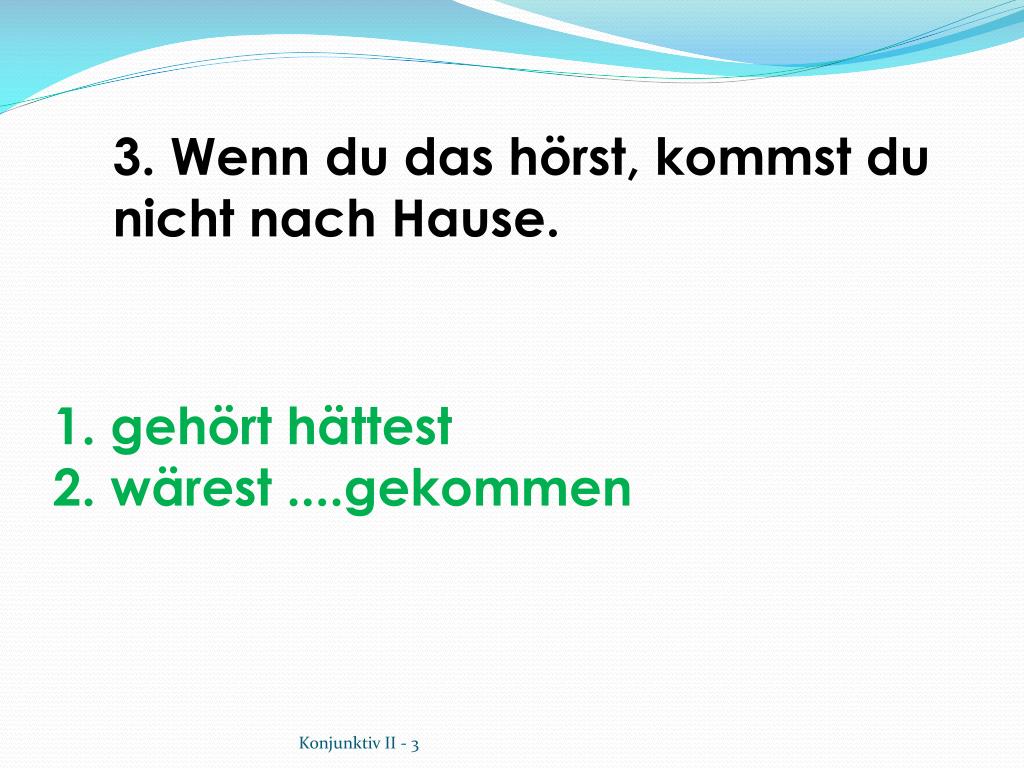 3. Wenn du das hörst, kommst du nicht nach Hause.

1. gehört hättest
2. wärest ....gekommen

Konjunktiv II - 3